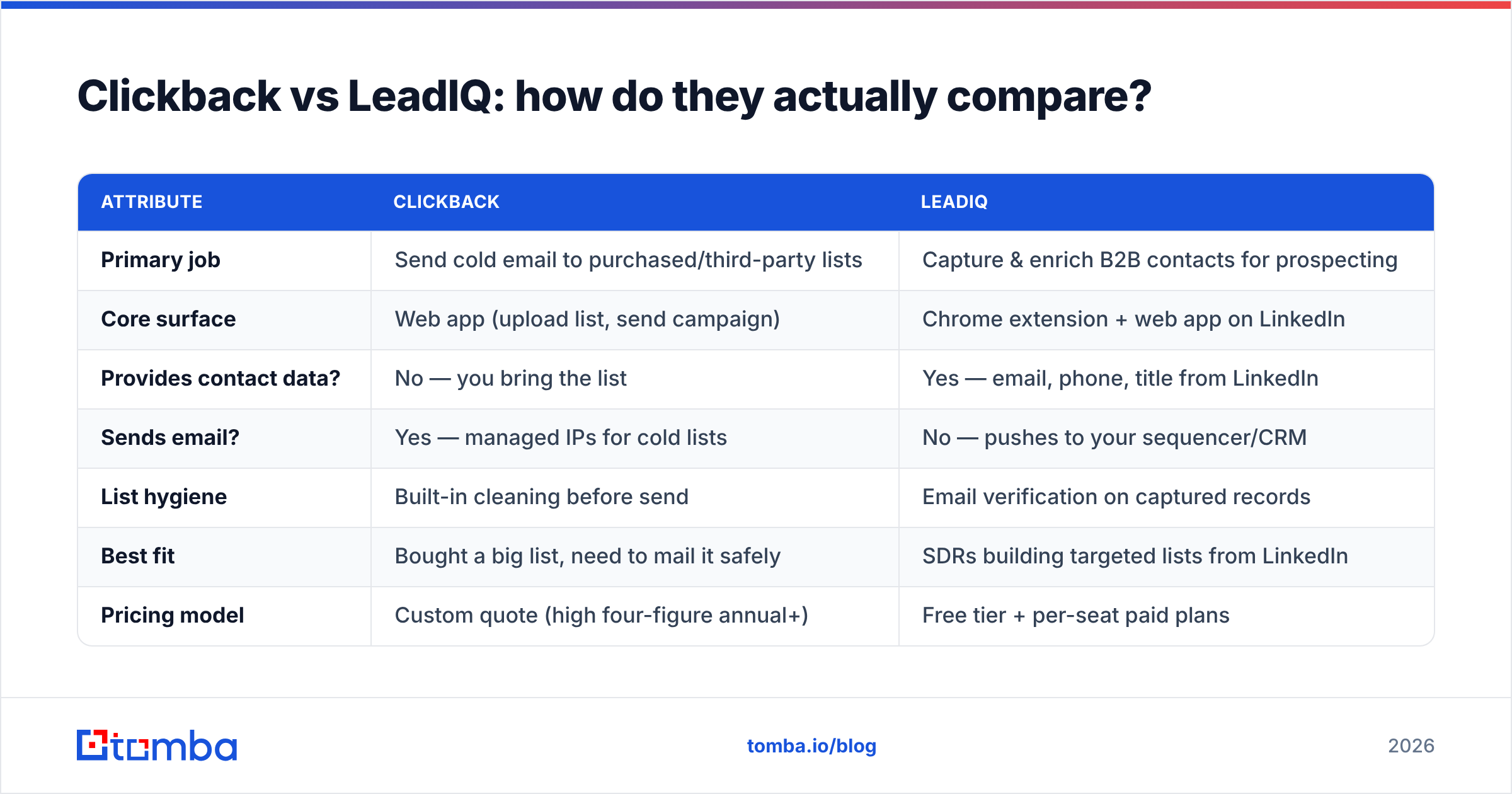 Clickback vs LeadIQ: how do they actually compare?

| ATTRIBUTE | CLICKBACK | LEADIQ |
|---|---|---|
| Primary job | Send cold email to purchased/third-party lists | Capture & enrich B2B contacts for prospecting |
| Core surface | Web app (upload list, send campaign) | Chrome extension + web app on LinkedIn |
| Provides contact data? | No — you bring the list | Yes — email, phone, title from LinkedIn |
| Sends email? | Yes — managed IPs for cold lists | No — pushes to your sequencer/CRM |
| List hygiene | Built-in cleaning before send | Email verification on captured records |
| Best fit | Bought a big list, need to mail it safely | SDRs building targeted lists from LinkedIn |
| Pricing model | Custom quote (high four-figure annual+) | Free tier + per-seat paid plans |

tomba

tomba.io/blog

2026